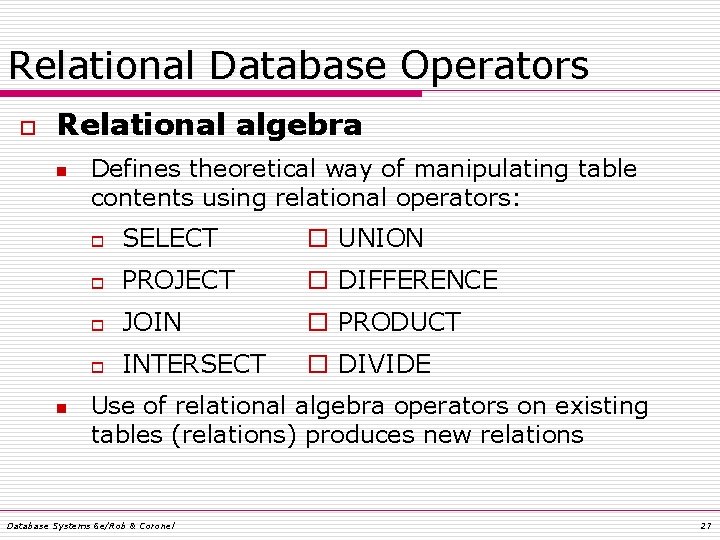 Relational Database Operators

Relational algebra

Defines theoretical way of manipulating table contents using relational operators:

SELECT
PROJECT
JOIN
INTERSECT

UNION
DIFFERENCE
PRODUCT
DIVIDE

Use of relational algebra operators on existing tables (relations) produces new relations

Database Systems 6e/Rob & Coronel

27